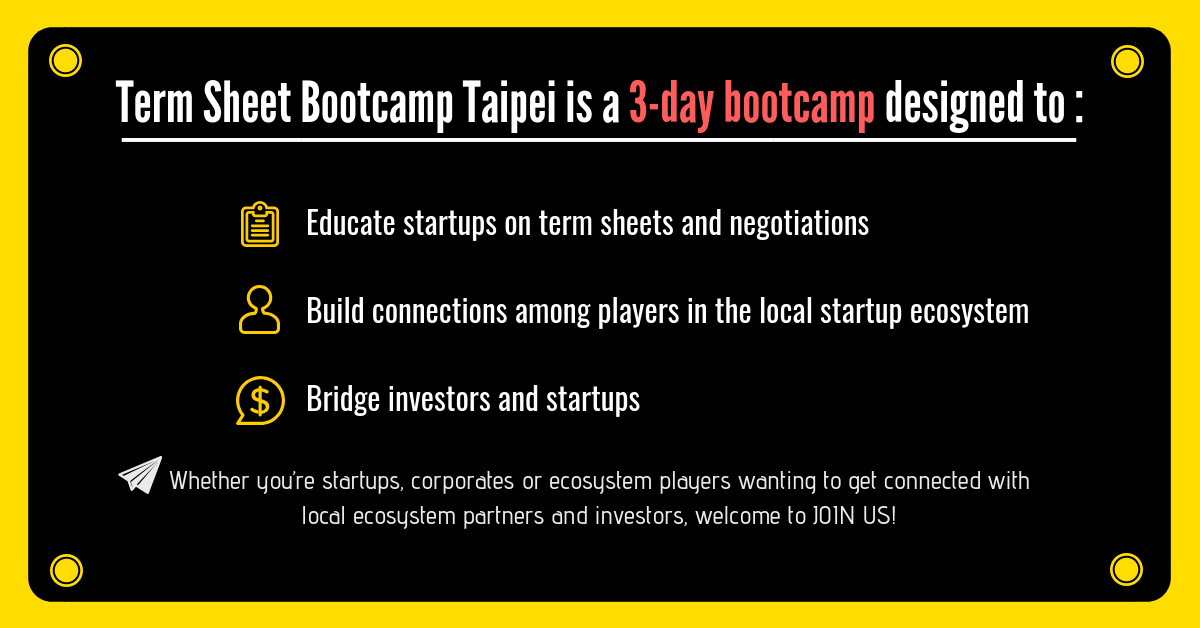 Term Sheet Bootcamp Taipei is a 3-day bootcamp designed to :

Educate startups on term sheets and negotiations

Build connections among players in the local startup ecosystem

Bridge investors and startups

Whether you're startups, corporates or ecosystem players wanting to get connected with local ecosystem partners and investors, welcome to JOIN US!